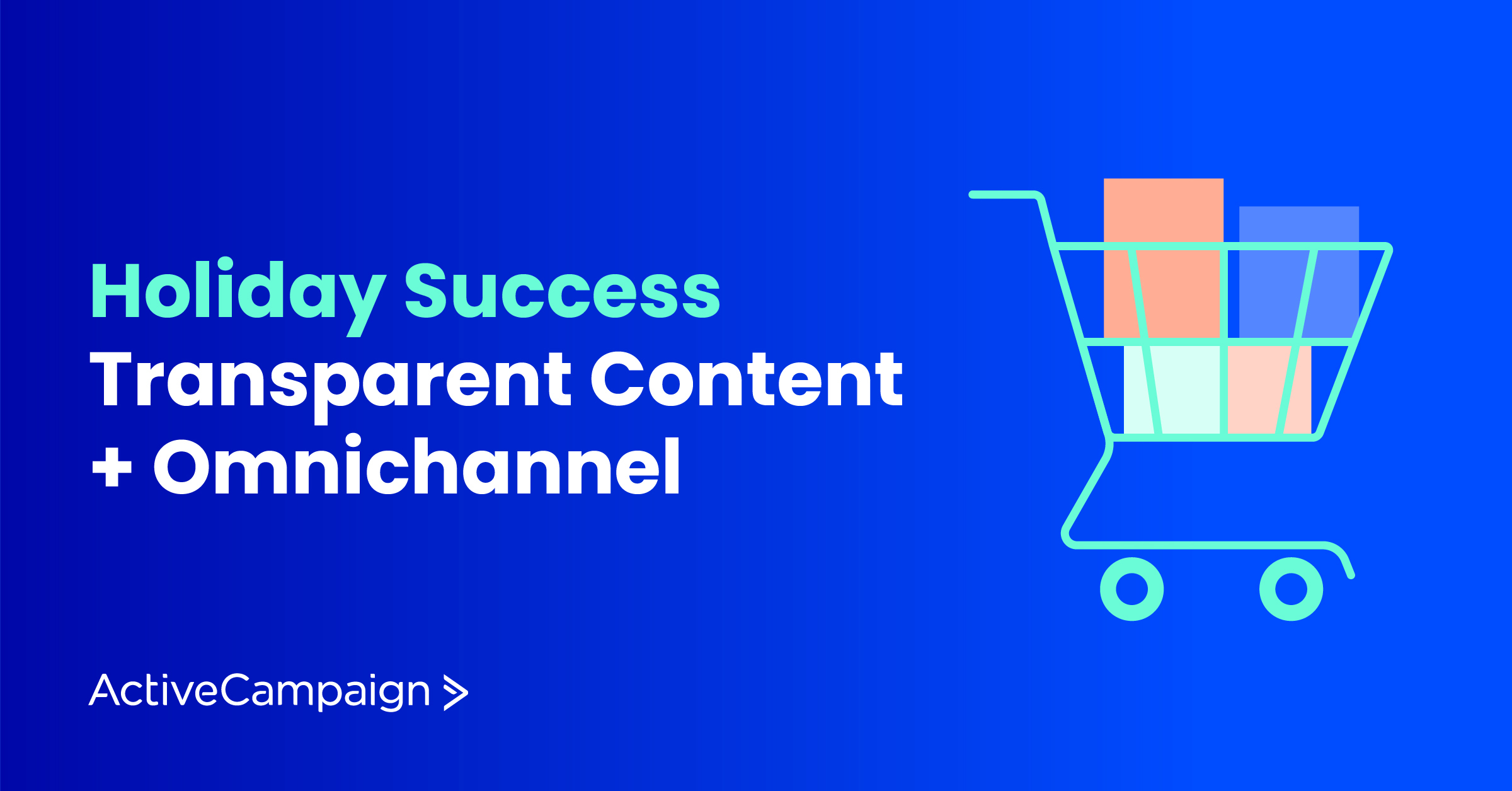 Holiday Success
Transparent Content
+ Omnichannel

ActiveCampaign >